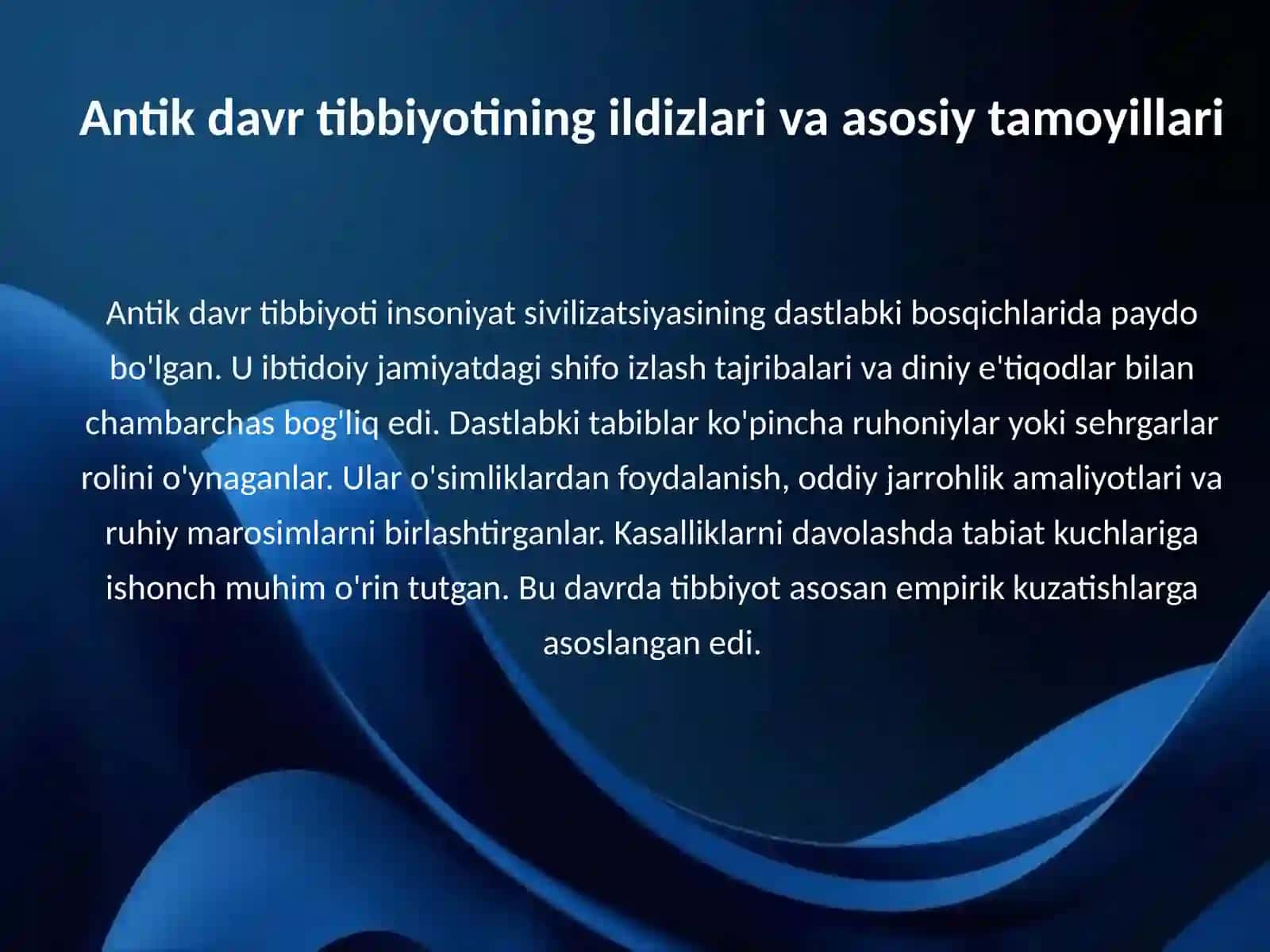 Antik davr tibbiyotining ildizlari va asosiy tamoyillari

Antik davr tibbiyoti insoniyat sivilizatsiyasining dastlabki bosqichlarida paydo bo'lgan. U ibtidoiy jamiyatdagi shifo izlash tajribalari va diniy e'tiqodlar bilan chambarchas bog'liq edi. Dastlabki tabiblar ko'pincha ruhoniylar yoki sehrgarlar rolini o'ynaganlar. Ular o'simliklardan foydalanish, oddiy jarrohlik amaliyotlari va ruhiy marosimlarni birlashtirganlar. Kasalliklarni davolashda tabiat kuchlariga ishonch muhim o'rin tutgan. Bu davrda tibbiyot asosan empirik kuzatishlarga asoslangan edi.